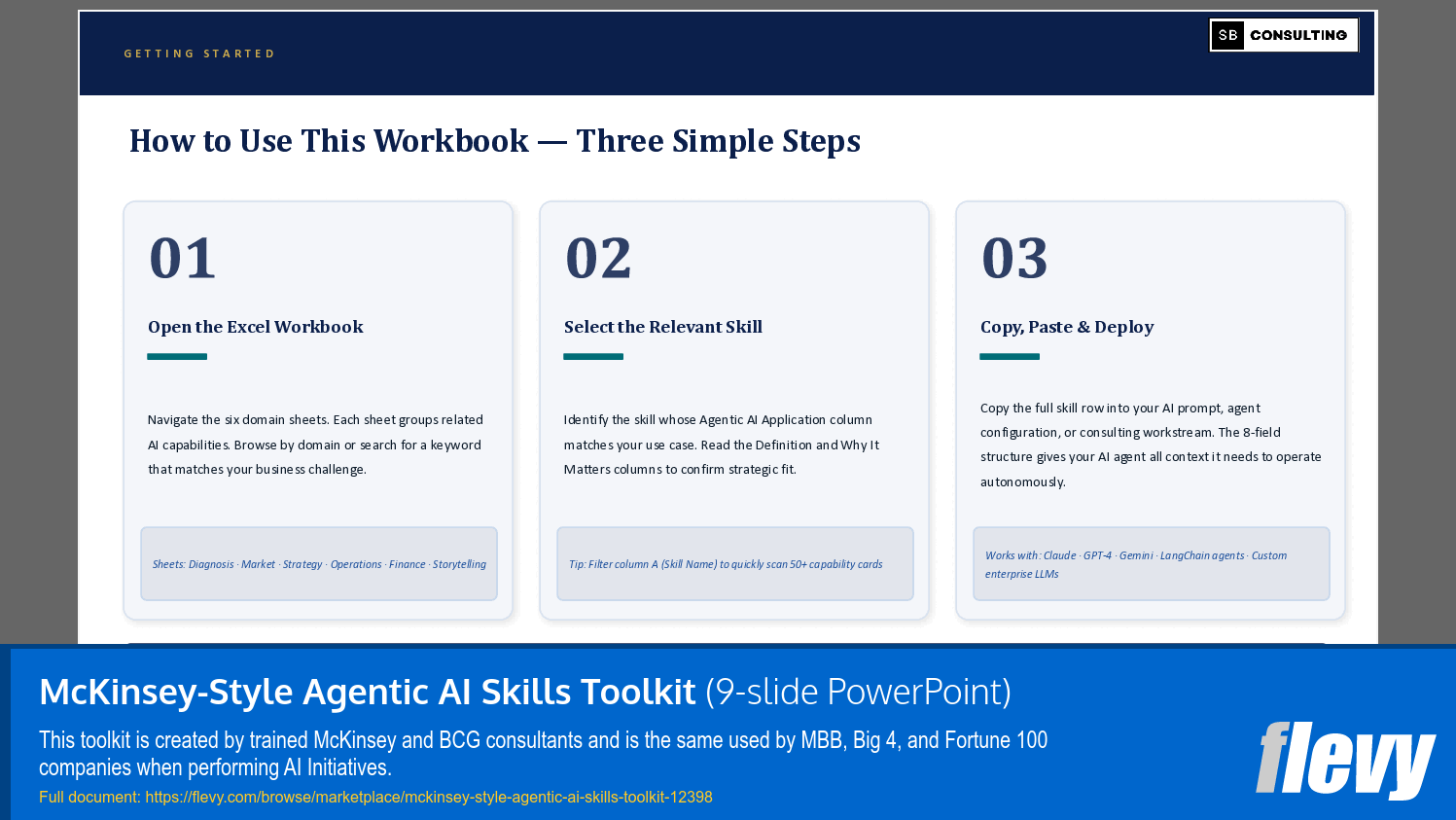 GETTING STARTED

SB CONSULTING

How to Use This Workbook — Three Simple Steps

01

Open the Excel Workbook

Navigate the six domain sheets. Each sheet groups related AI capabilities. Browse by domain or search for a keyword that matches your business challenge.

Sheets: Diagnosis · Market · Strategy · Operations · Finance · Storytelling

02

Select the Relevant Skill

Identify the skill whose Agentic AI Application column matches your use case. Read the Definition and Why It Matters columns to confirm strategic fit.

Tip: Filter column A (Skill Name) to quickly scan 50+ capability cards

03

Copy, Paste & Deploy

Copy the full skill row into your AI prompt, agent configuration, or consulting workstream. The 8-field structure gives your AI agent all context it needs to operate autonomously.

Works with: Claude · GPT-4 · Gemini · LangChain agents · Custom enterprise LLMs

McKinsey-Style Agentic AI Skills Toolkit (9-slide PowerPoint)

This toolkit is created by trained McKinsey and BCG consultants and is the same used by MBB, Big 4, and Fortune 100 companies when performing AI Initiatives.

Full document: https://flevy.com/browse/marketplace/mckinsey-style-agentic-ai-skills-toolkit-12398

flevy